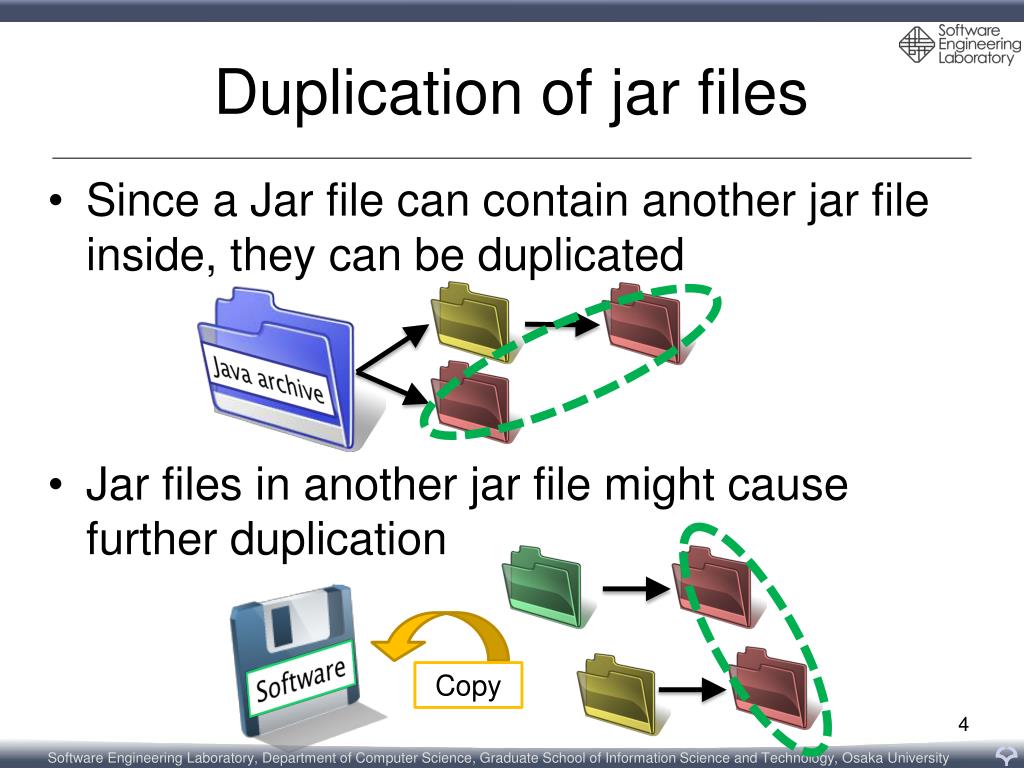 Software Engineering Laboratory

Duplication of jar files

• Since a Jar file can contain another jar file inside, they can be duplicated

Java archive

• Jar files in another jar file might cause further duplication

Software

Copy

4

Software Engineering Laboratory, Department of Computer Science, Graduate School of Information Science and Technology, Osaka University